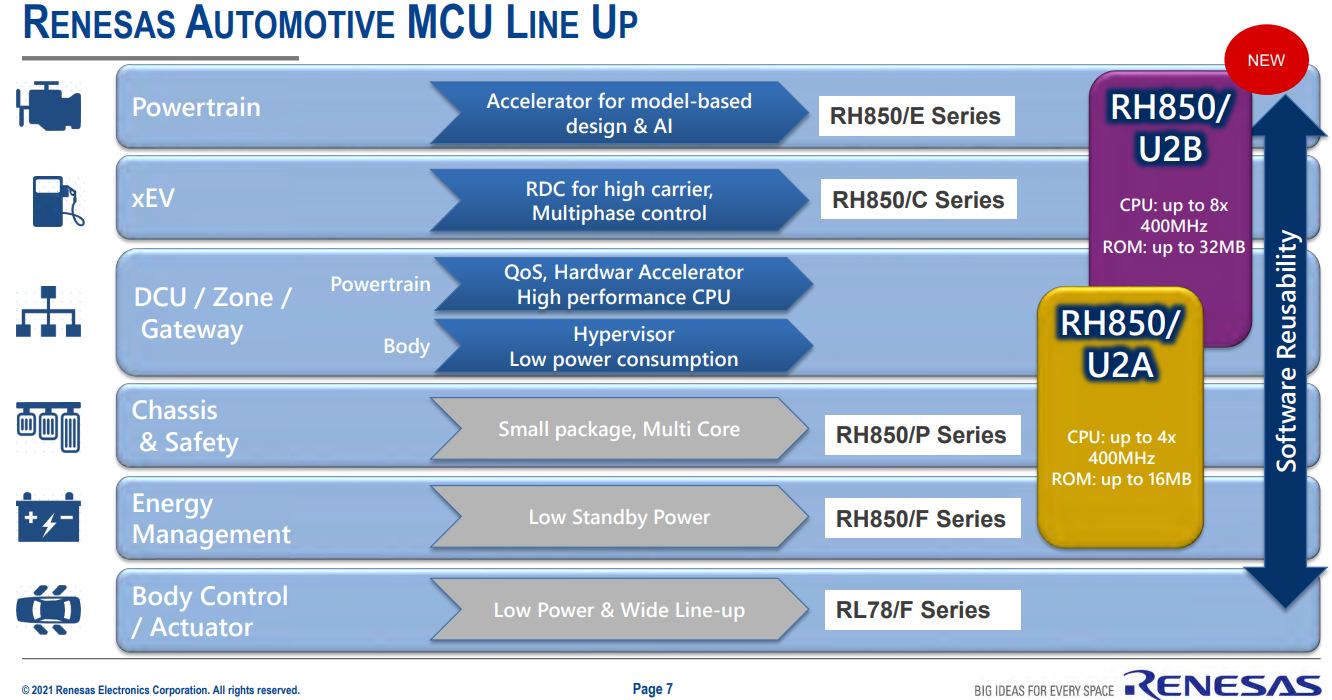 RENESAS AUTOMOTIVE MCU LINE UP

NEW

Powertrain

Accelerator for model-based design & AI

RH850/E Series

xEV

RDC for high carrier, Multiphase control

RH850/C Series

DCU / Zone / Gateway

Powertrain

QoS, Hardwar Accelerator High performance CPU

Body

Hypervisor Low power consumption

Chassis & Safety

Small package, Multi Core

RH850/P Series

Energy Management

Low Standby Power

RH850/F Series

Body Control / Actuator

Low Power & Wide Line-up

RL78/F Series

RH850/ U2B

CPU: up to 8x 400MHz ROM: up to 32MB

RH850/ U2A

CPU: up to 4x 400MHz ROM: up to 16MB

Software Reusability

© 2021 Renesas Electronics Corporation. All rights reserved.

Page 7

BIG IDEAS FOR EVERY SPACE RENESAS